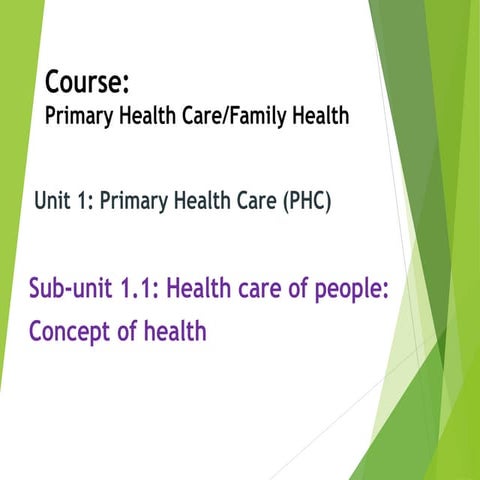 Course:
Primary Health Care/Family Health

Unit 1: Primary Health Care (PHC)

Sub-unit 1.1: Health care of people:
Concept of health